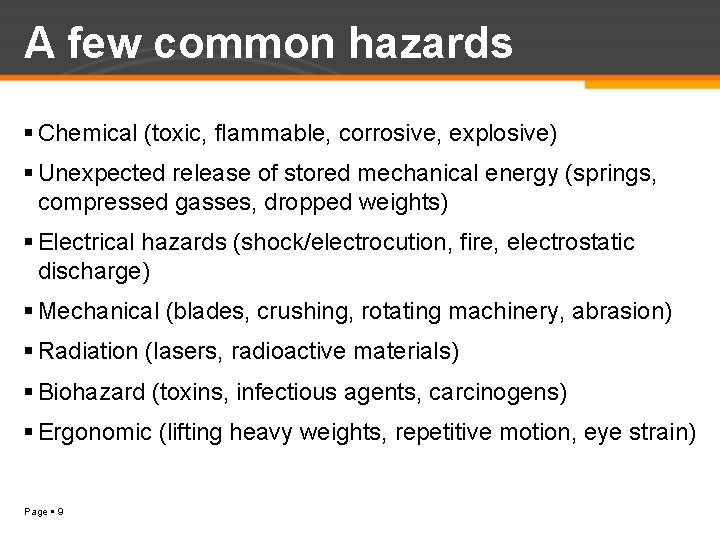 A few common hazards

▪ Chemical (toxic, flammable, corrosive, explosive)

▪ Unexpected release of stored mechanical energy (springs, compressed gasses, dropped weights)

▪ Electrical hazards (shock/electrocution, fire, electrostatic discharge)

▪ Mechanical (blades, crushing, rotating machinery, abrasion)

▪ Radiation (lasers, radioactive materials)

▪ Biohazard (toxins, infectious agents, carcinogens)

▪ Ergonomic (lifting heavy weights, repetitive motion, eye strain)

Page ▪ 9